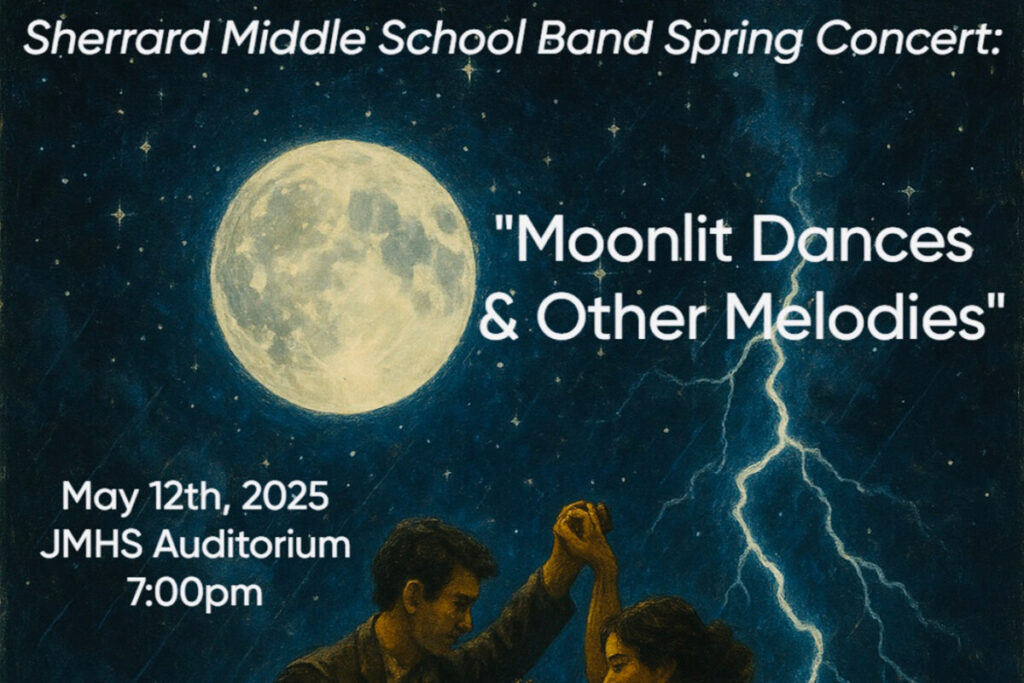 Sherrard Middle School Band Spring Concert:

"Moonlit Dances & Other Melodies"

May 12th, 2025
JMHS Auditorium
7:00pm